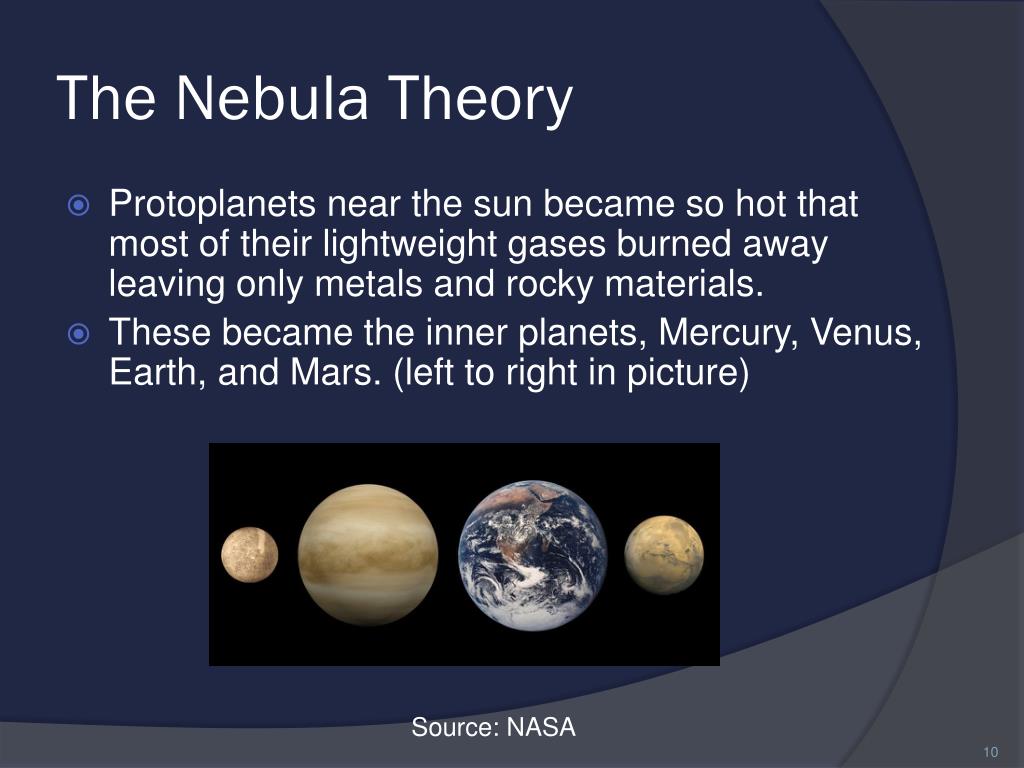 The Nebula Theory

Protoplanets near the sun became so hot that most of their lightweight gases burned away leaving only metals and rocky materials.

These became the inner planets, Mercury, Venus, Earth, and Mars. (left to right in picture)

Source: NASA

10